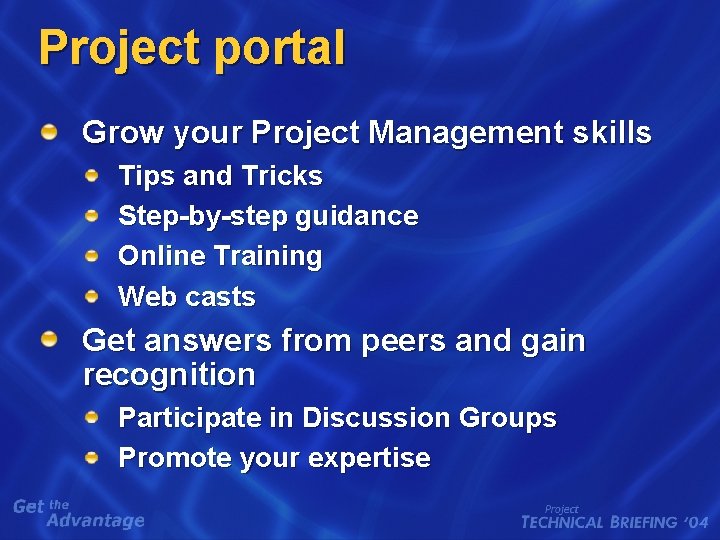 Project portal

Grow your Project Management skills
Tips and Tricks
Step-by-step guidance
Online Training
Web casts

Get answers from peers and gain recognition
Participate in Discussion Groups
Promote your expertise

Get the Advantage

Project
TECHNICAL BRIEFING '04